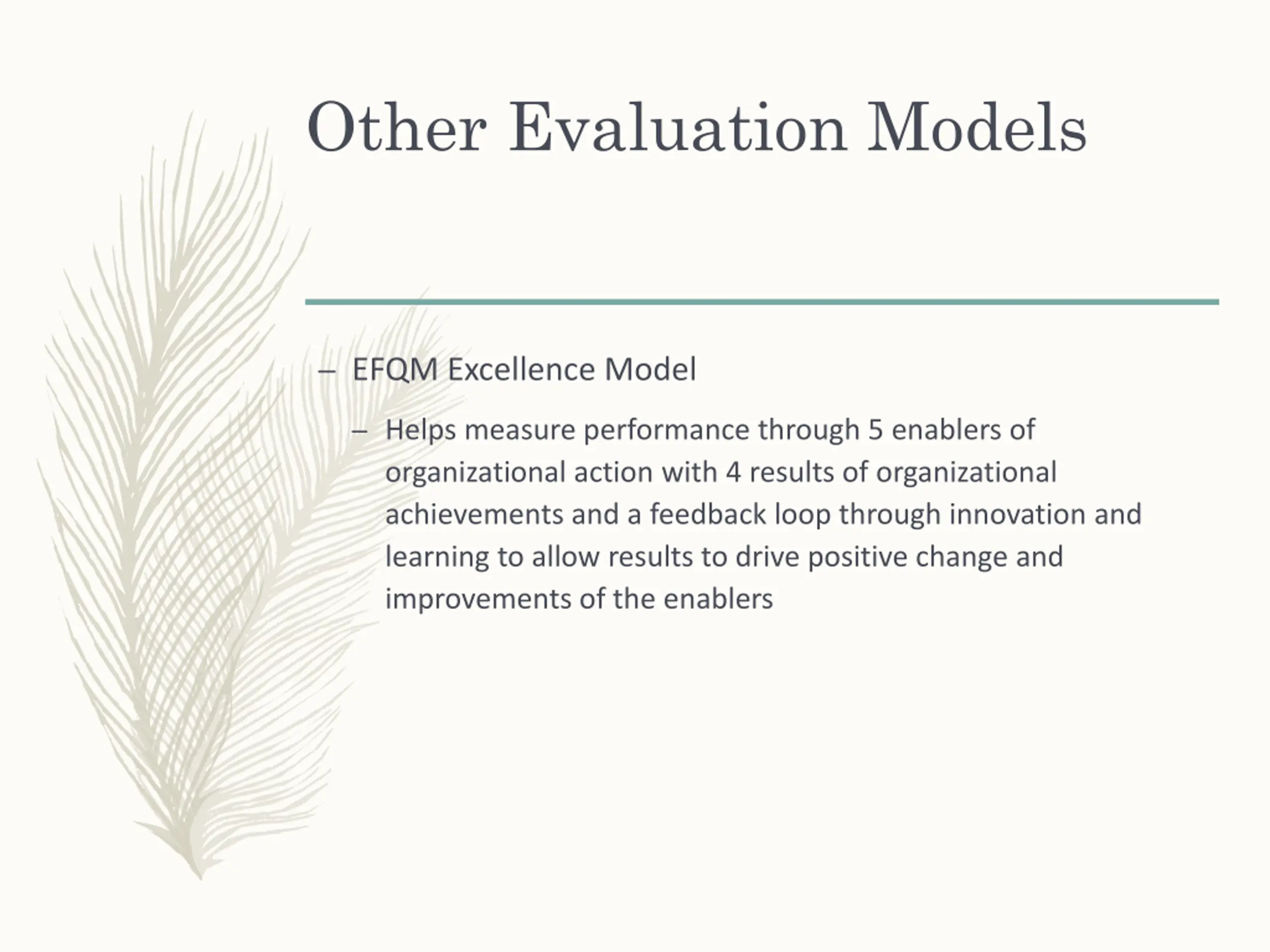 Other Evaluation Models

– EFQM Excellence Model

– Helps measure performance through 5 enablers of organizational action with 4 results of organizational achievements and a feedback loop through innovation and learning to allow results to drive positive change and improvements of the enablers